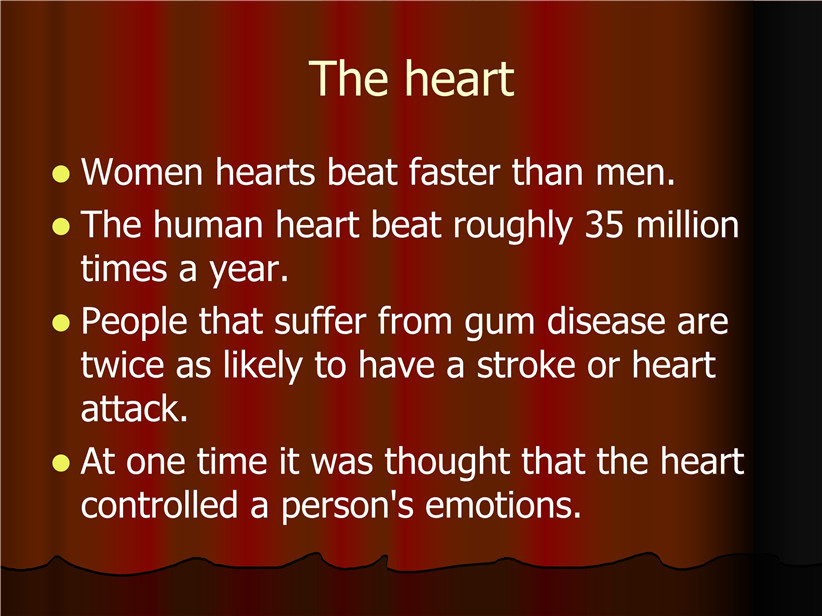 The heart

- Women hearts beat faster than men.
- The human heart beat roughly 35 million times a year.
- People that suffer from gum disease are twice as likely to have a stroke or heart attack.
- At one time it was thought that the heart controlled a person's emotions.